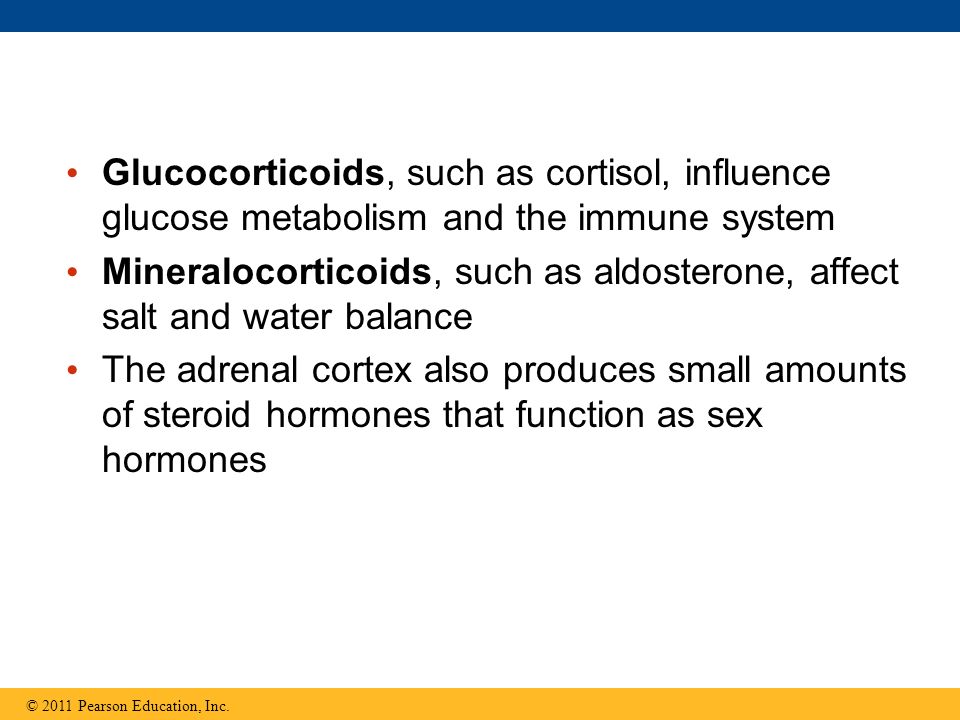 • Glucocorticoids, such as cortisol, influence glucose metabolism and the immune system

• Mineralocorticoids, such as aldosterone, affect salt and water balance

• The adrenal cortex also produces small amounts of steroid hormones that function as sex hormones

© 2011 Pearson Education, Inc.